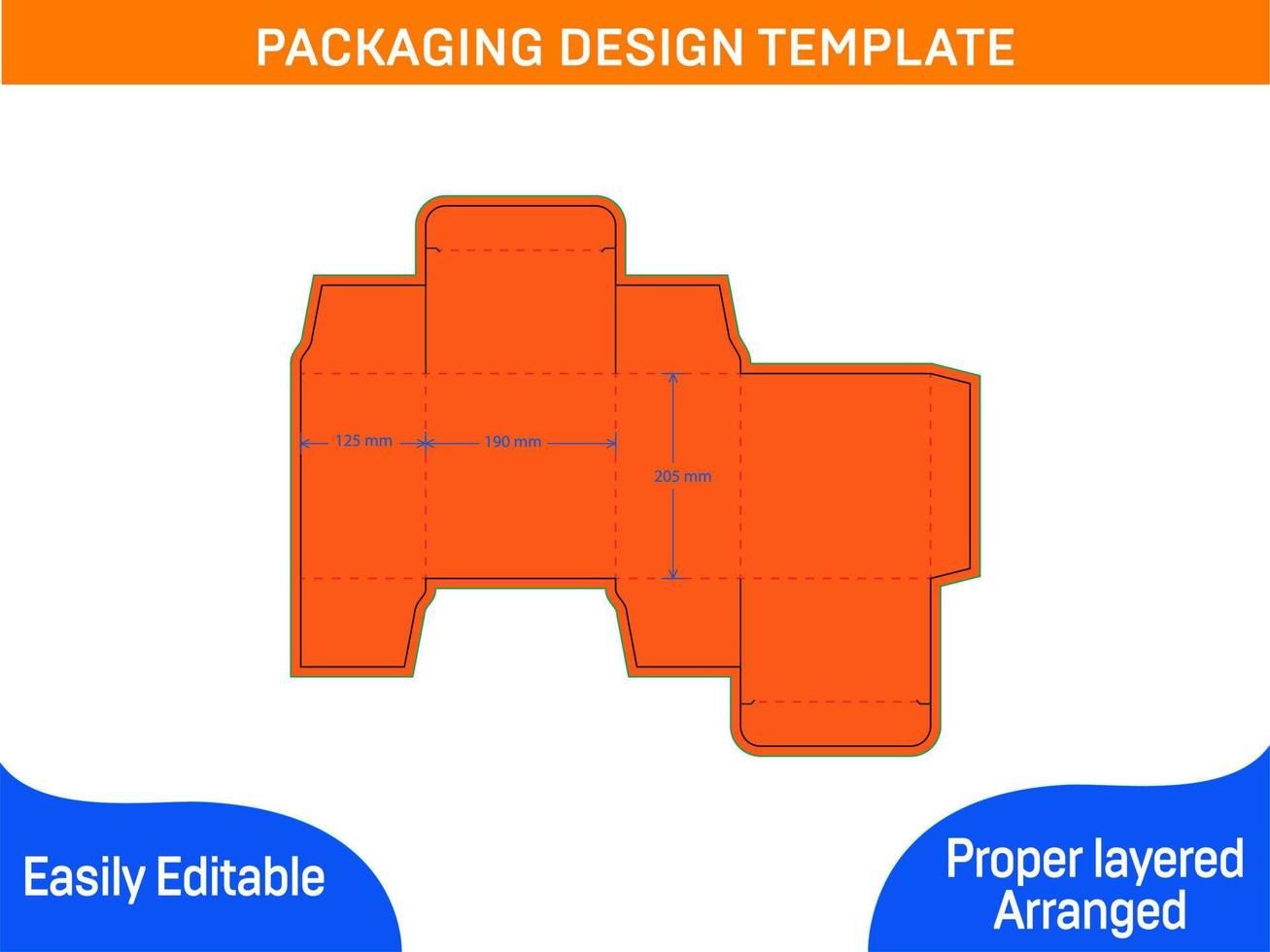 PACKAGING DESIGN TEMPLATE

125 mm

190 mm

205 mm

Easily Editable

Proper layered Arranged